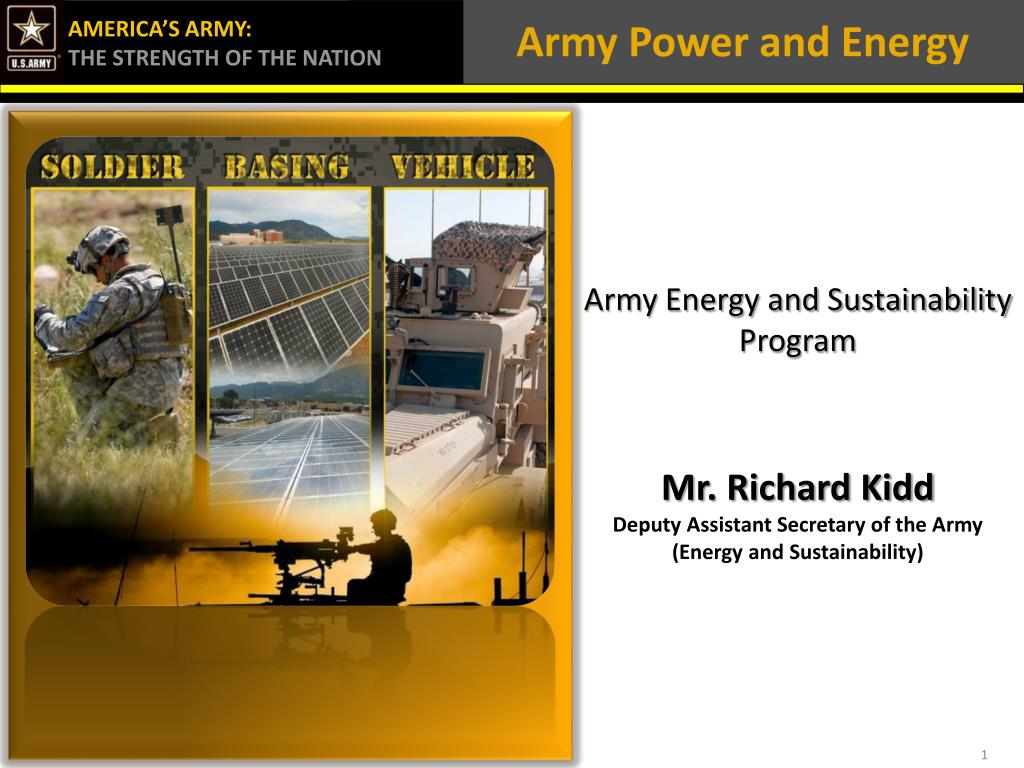 U.S.ARMY

AMERICA'S ARMY:
THE STRENGTH OF THE NATION

Army Power and Energy

SOLDIER BASING VEHICLE

Army Energy and Sustainability Program

Mr. Richard Kidd
Deputy Assistant Secretary of the Army (Energy and Sustainability)

1